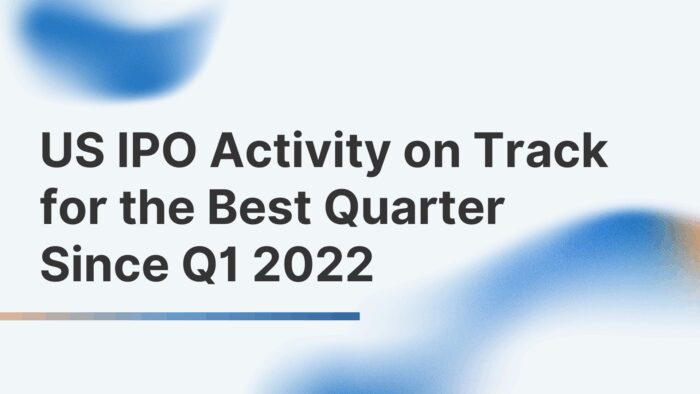 US IPO Activity on Track for the Best Quarter Since Q1 2022